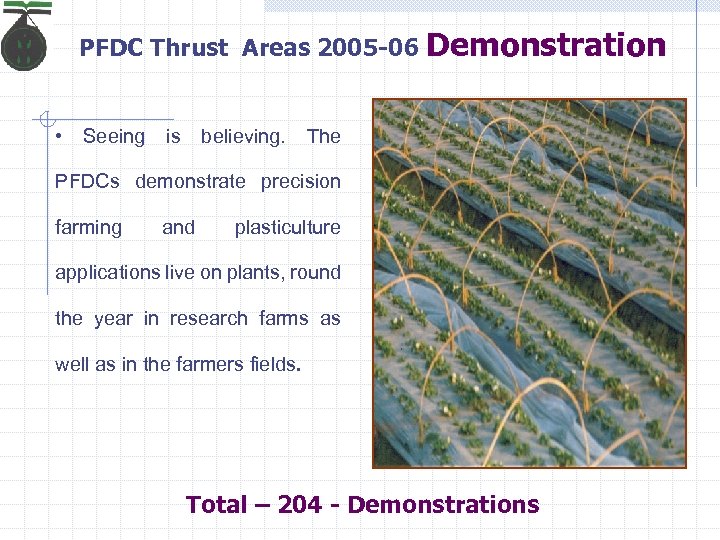 PFDC Thrust Areas 2005-06 Demonstration

• Seeing is believing. The PFDCs demonstrate precision farming and plasticulture applications live on plants, round the year in research farms as well as in the farmers fields.

Total – 204 - Demonstrations